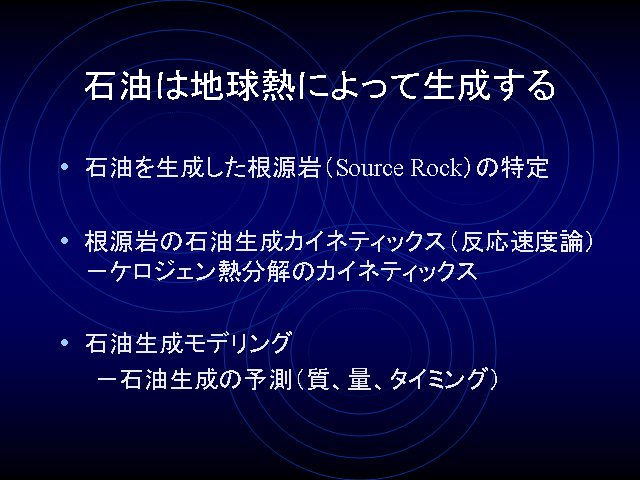 石油は地球熱によって生成する

• 石油を生成した根源岩（Source Rock）の特定

• 根源岩の石油生成カイネティックス（反応速度論）
ーケロジェン熱分解のカイネティックス

• 石油生成モデリング
ー石油生成の予測（質、量、タイミング）